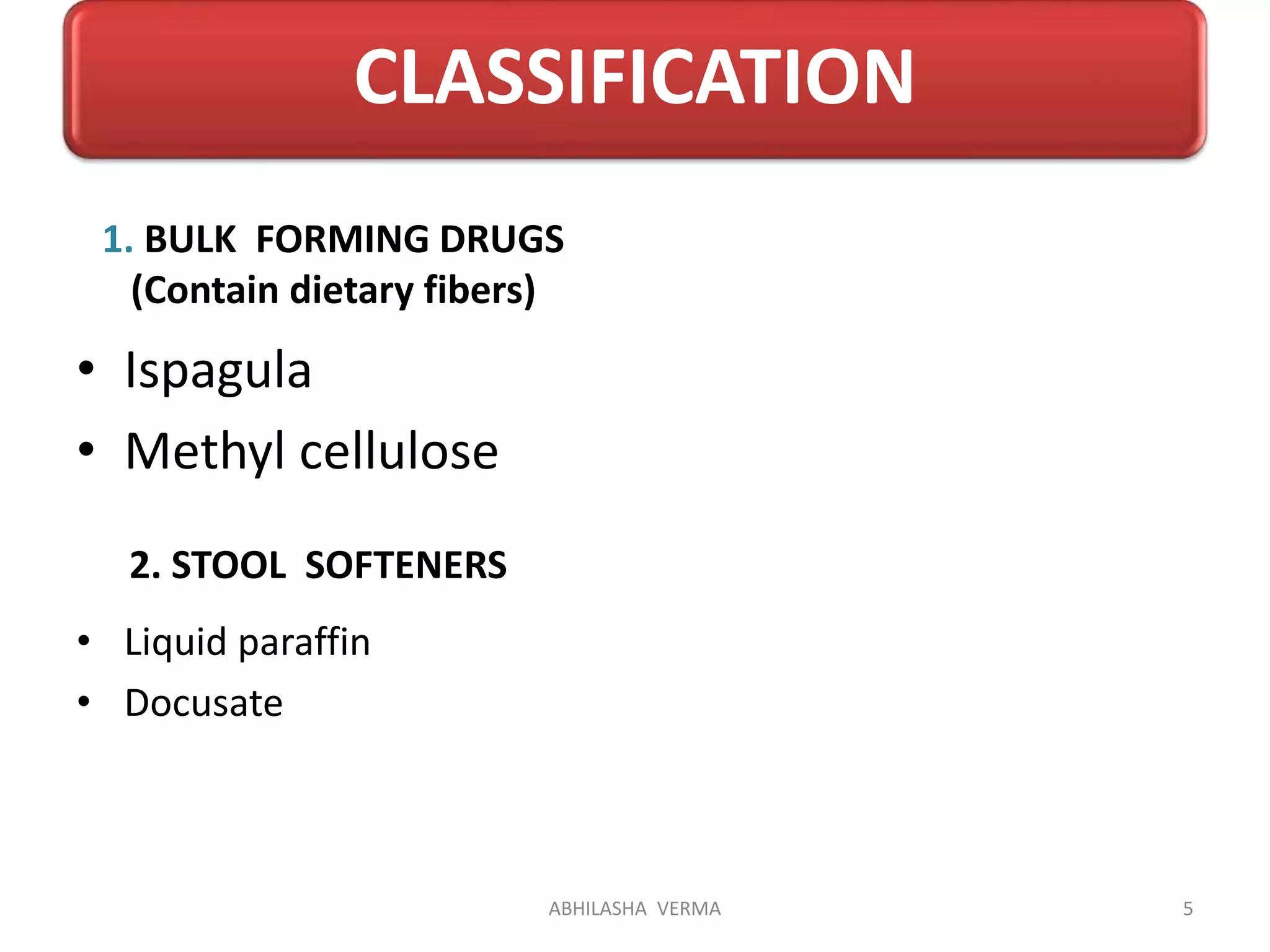 CLASSIFICATION

1. BULK FORMING DRUGS
(Contain dietary fibers)

• Ispagula
• Methyl cellulose

2. STOOL SOFTENERS

• Liquid paraffin
• Docusate

ABHILASHA VERMA

5